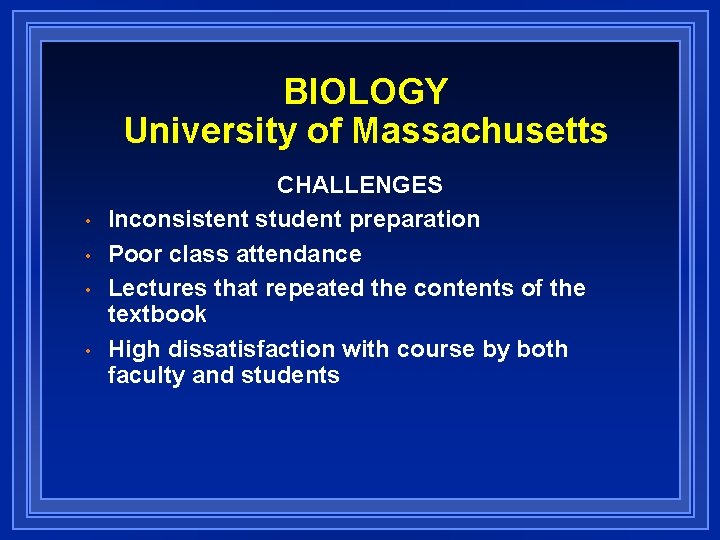 BIOLOGY
University of Massachusetts

CHALLENGES

• Inconsistent student preparation
• Poor class attendance
• Lectures that repeated the contents of the textbook
• High dissatisfaction with course by both faculty and students